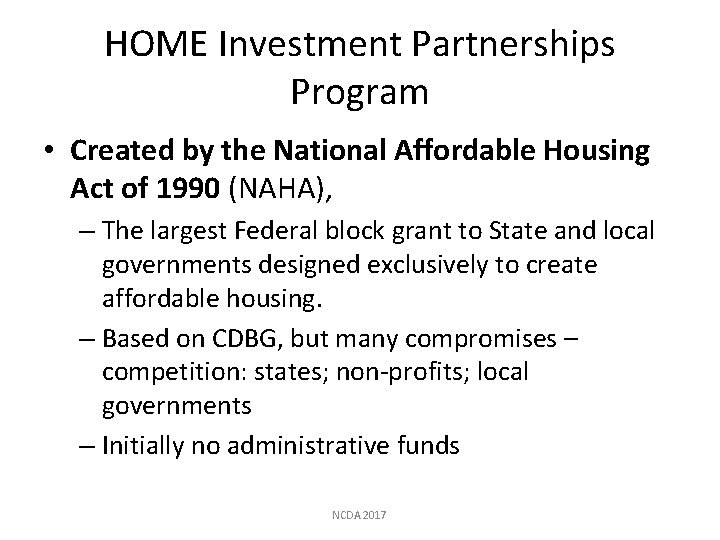 HOME Investment Partnerships Program

• Created by the National Affordable Housing Act of 1990 (NAHA),

– The largest Federal block grant to State and local governments designed exclusively to create affordable housing.

– Based on CDBG, but many compromises – competition: states; non-profits; local governments

– Initially no administrative funds

NCDA 2017